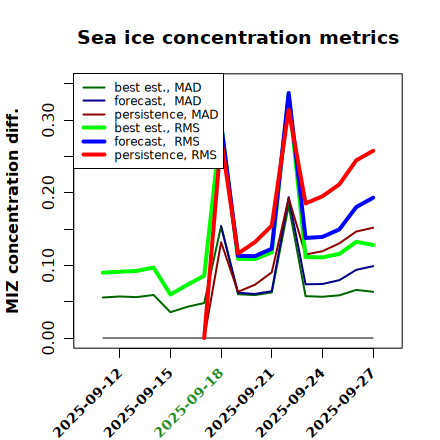 Sea ice concentration metrics

best est., MAD
forecast, MAD
persistence, MAD
best est., RMS
forecast, RMS
persistence, RMS

MIZ concentration diff.

0.00
0.10
0.20
0.30

2025-09-12
2025-09-15
2025-09-18
2025-09-21
2025-09-24
2025-09-27